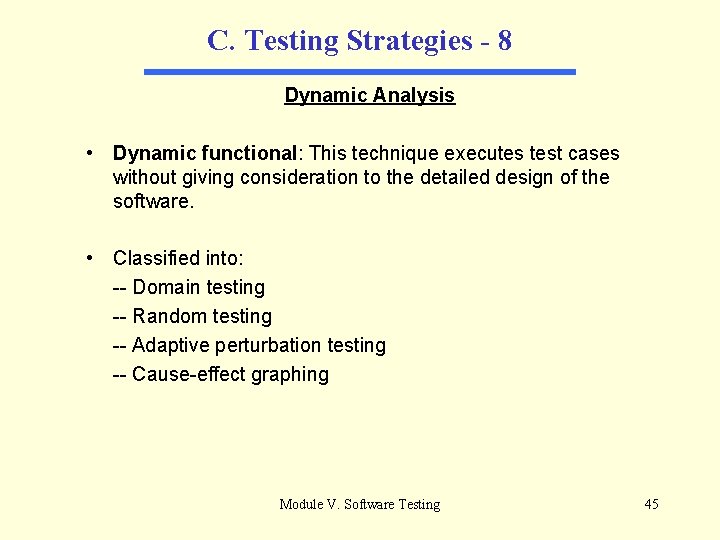 C. Testing Strategies - 8

Dynamic Analysis

• Dynamic functional: This technique executes test cases without giving consideration to the detailed design of the software.

• Classified into:
-- Domain testing
-- Random testing
-- Adaptive perturbation testing
-- Cause-effect graphing

Module V. Software Testing

45